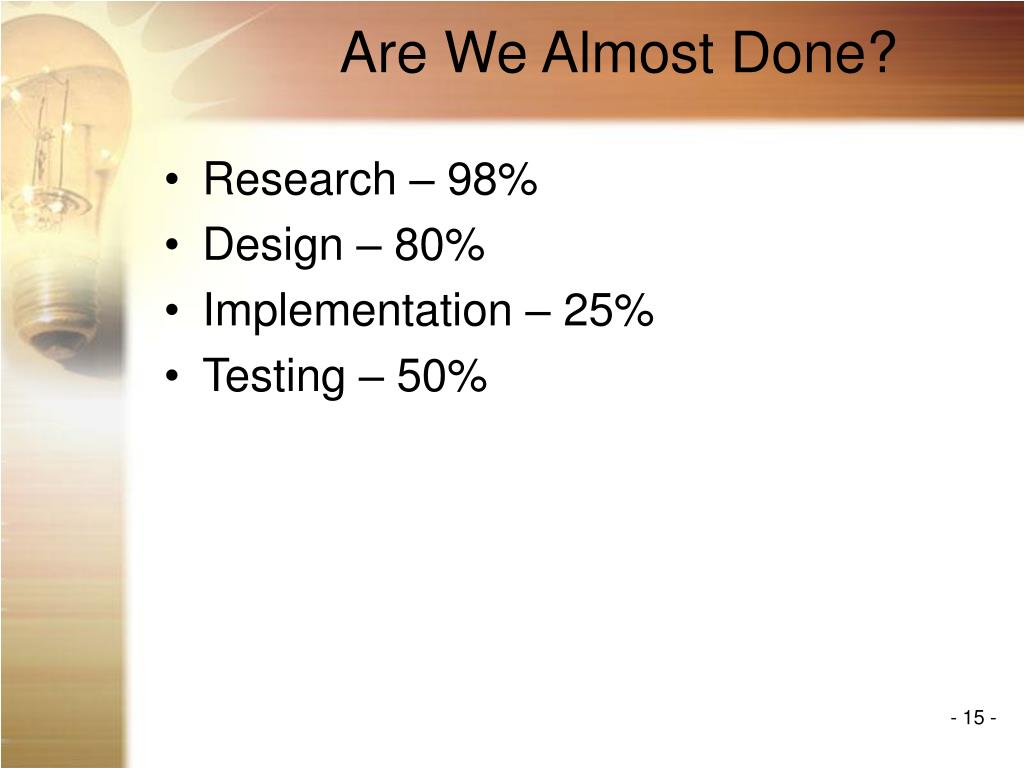 Are We Almost Done?

• Research – 98%
• Design – 80%
• Implementation – 25%
• Testing – 50%

- 15 -